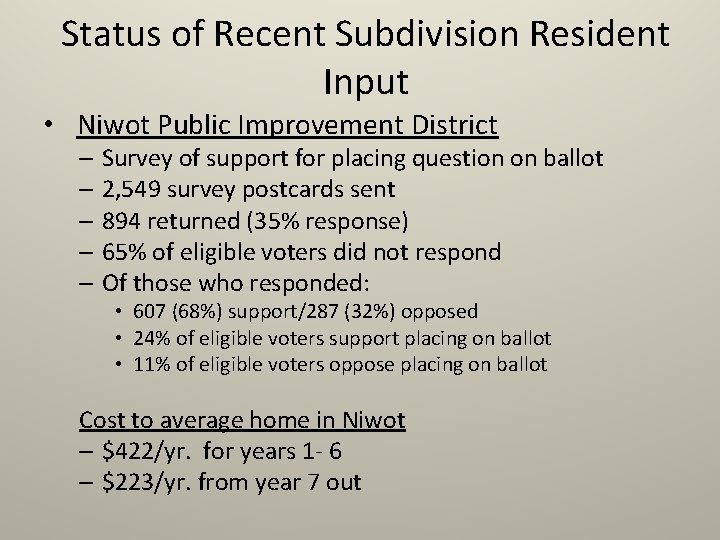 Status of Recent Subdivision Resident Input

• Niwot Public Improvement District
– Survey of support for placing question on ballot
– 2,549 survey postcards sent
– 894 returned (35% response)
– 65% of eligible voters did not respond
– Of those who responded:
• 607 (68%) support/287 (32%) opposed
• 24% of eligible voters support placing on ballot
• 11% of eligible voters oppose placing on ballot

Cost to average home in Niwot
– \$422/yr. for years 1- 6
– \$223/yr. from year 7 out